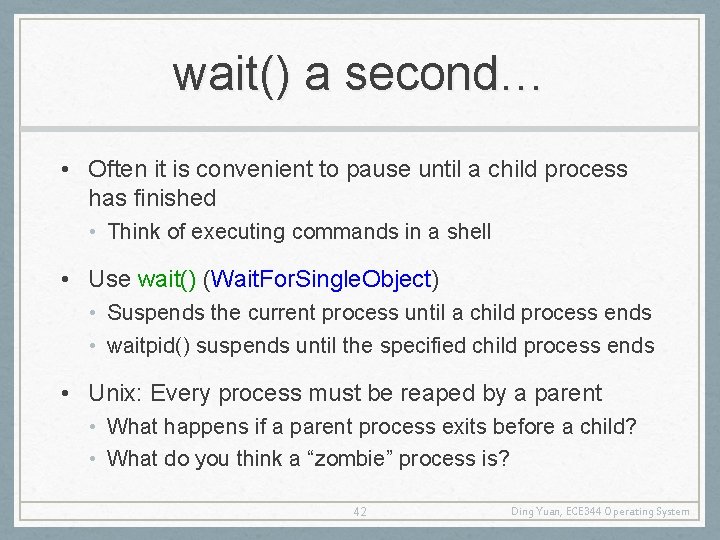 wait() a second…

• Often it is convenient to pause until a child process has finished
  • Think of executing commands in a shell

• Use wait() (WaitForSingleObject)
  • Suspends the current process until a child process ends
  • waitpid() suspends until the specified child process ends

• Unix: Every process must be reaped by a parent
  • What happens if a parent process exits before a child?
  • What do you think a “zombie” process is?

42

Ding Yuan, ECE344 Operating System